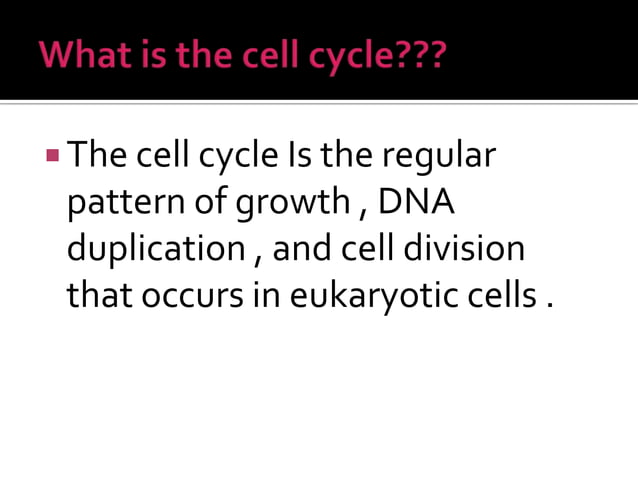 What is the cell cycle???

▪ The cell cycle Is the regular pattern of growth , DNA duplication , and cell division that occurs in eukaryotic cells .